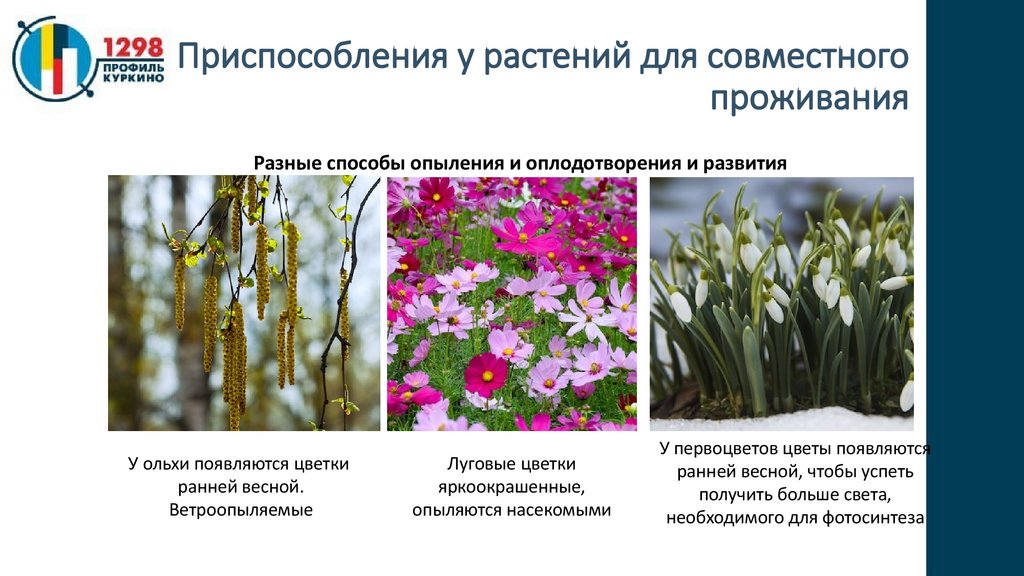 1298 ПРОФИЛЬ КУРКИНО

Приспособления у растений для совместного проживания

Разные способы опыления и оплодотворения и развития

У ольхи появляются цветки ранней весной. Ветроопыляемые

Луговые цветки яркоокрашенные, опыляются насекомыми

У первоцветов цветы появляются ранней весной, чтобы успеть получить больше света, необходимого для фотосинтеза